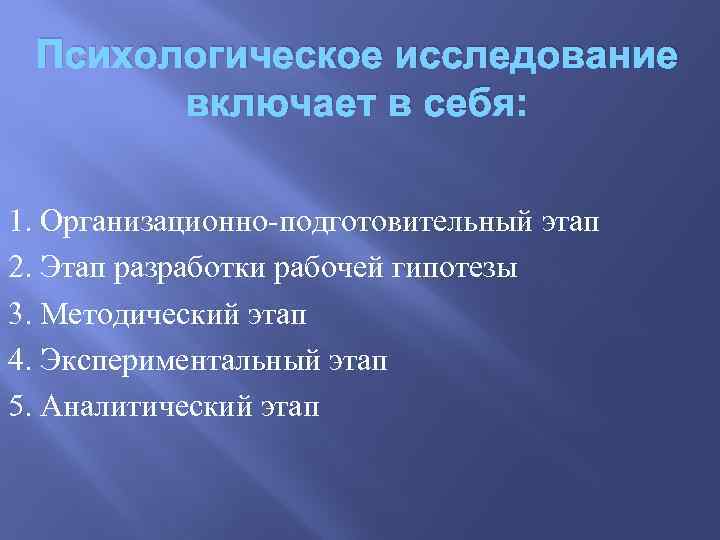 Психологическое исследование включает в себя:

1. Организационно-подготовительный этап
2. Этап разработки рабочей гипотезы
3. Методический этап
4. Экспериментальный этап
5. Аналитический этап